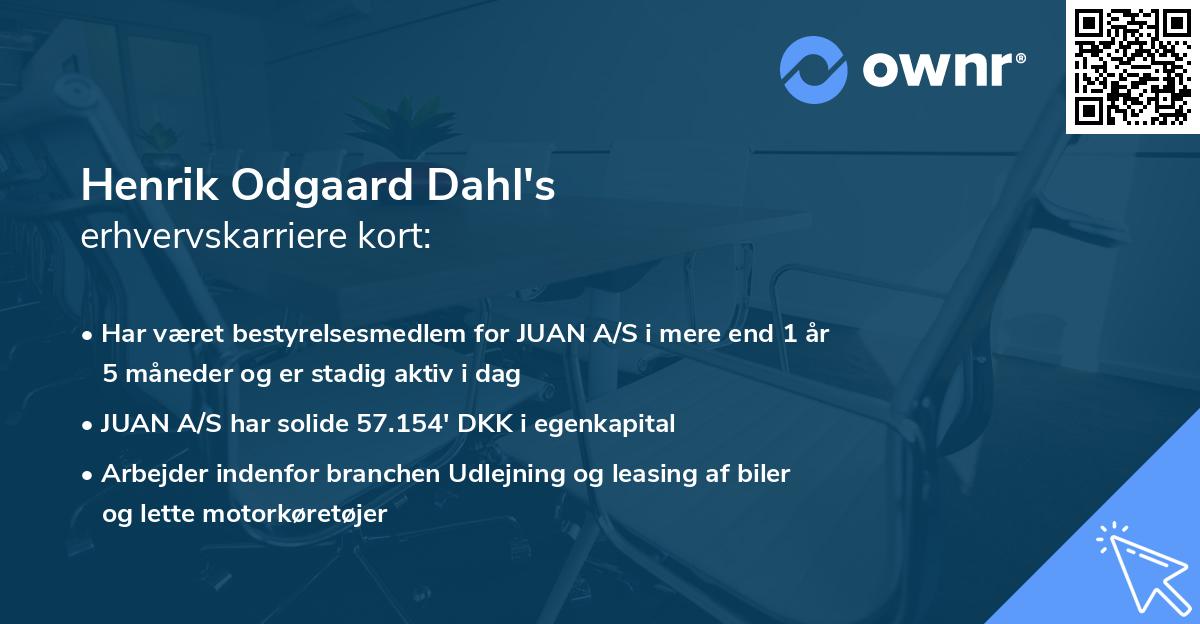 ownr®

Henrik Odgaard Dahl's
erhvervskarriere kort:

• Har været bestyrelsesmedlem for JUAN A/S i mere end 1 år 5 måneder og er stadig aktiv i dag

• JUAN A/S har solide 57.154' DKK i egenkapital

• Arbejder indenfor branchen Udlejning og leasing af biler og lette motorkøretøjer